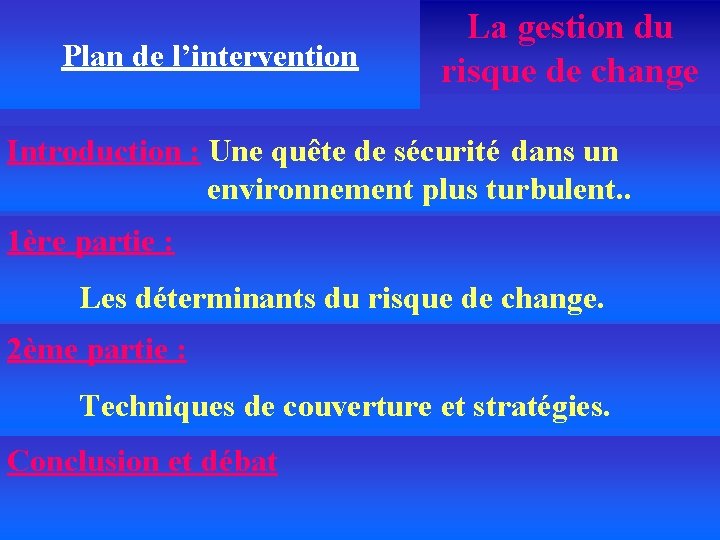 Plan de l'intervention

La gestion du risque de change

Introduction : Une quête de sécurité dans un environnement plus turbulent..

1ère partie :

Les déterminants du risque de change.

2ème partie :

Techniques de couverture et stratégies.

Conclusion et débat